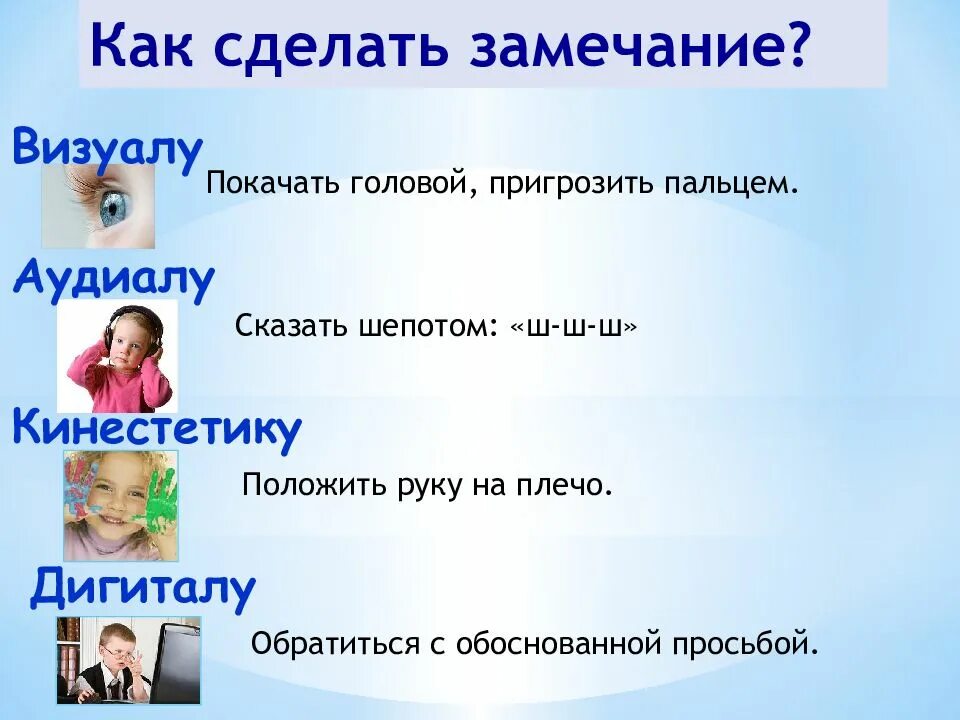 Как сделать замечание?

Визуалу

Покачать головой, пригрозить пальцем.

Аудиалу

Сказать шепотом: «ш-ш-ш»

Кинестетику

Положить руку на плечо.

Дигиталу

Обратиться с обоснованной просьбой.